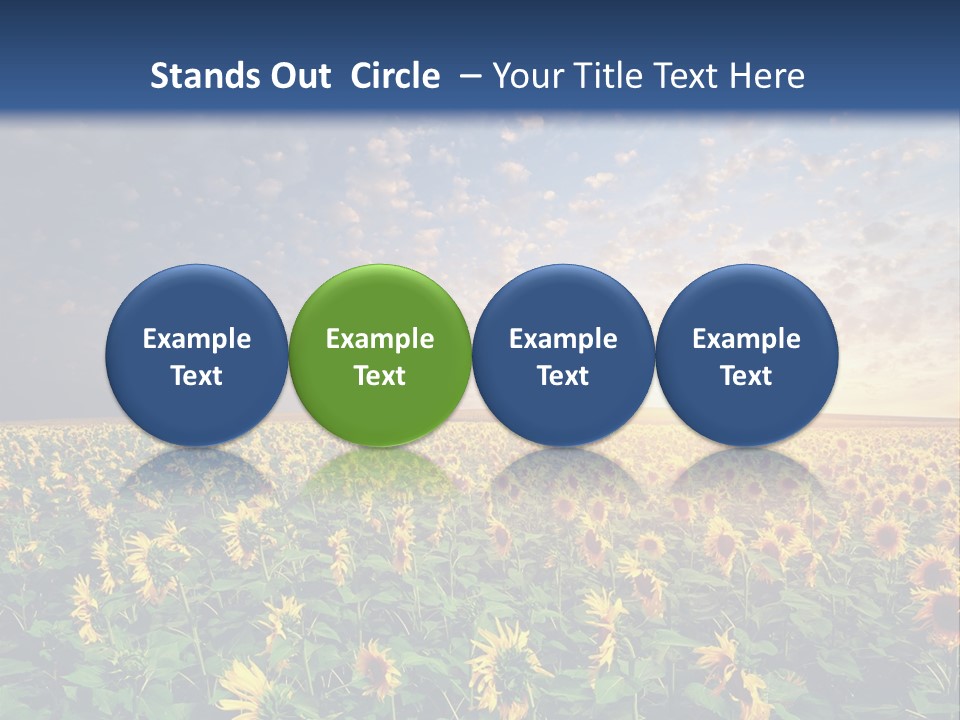 Stands Out Circle – Your Title Text Here

Example Text

Example Text

Example Text

Example Text